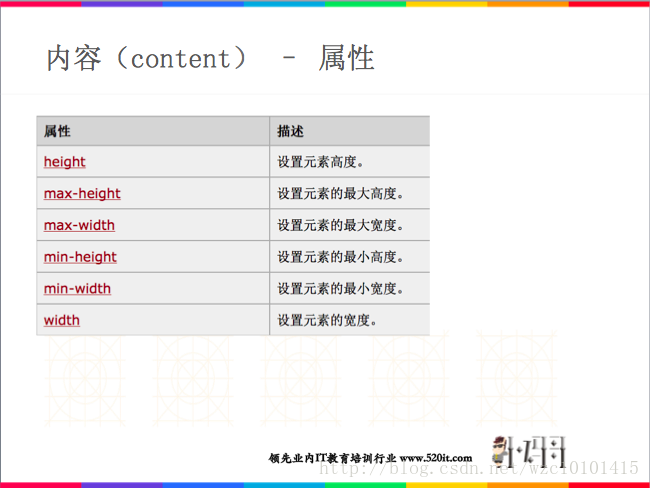 内容（content） - 属性

| 属性 | 描述 |
|---|---|
| height | 设置元素高度。 |
| max-height | 设置元素的最大高度。 |
| max-width | 设置元素的最大宽度。 |
| min-height | 设置元素的最小高度。 |
| min-width | 设置元素的最小宽度。 |
| width | 设置元素的宽度。 |

领先业内IT教育培训行业 www.520it.com

小码哥

http://blog.csdn.net/wzc10101415